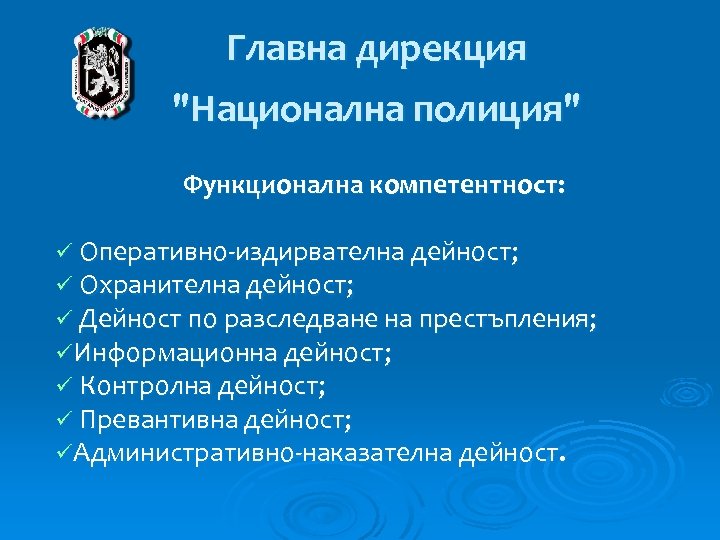 Главна дирекция
"Национална полиция"

Функционална компетентност:

✓ Оперативно-издирвателна дейност;
✓ Охранителна дейност;
✓ Дейност по разследване на престъпления;
✓Информационна дейност;
✓ Контролна дейност;
✓ Превантивна дейност;
✓Административно-наказателна дейност.